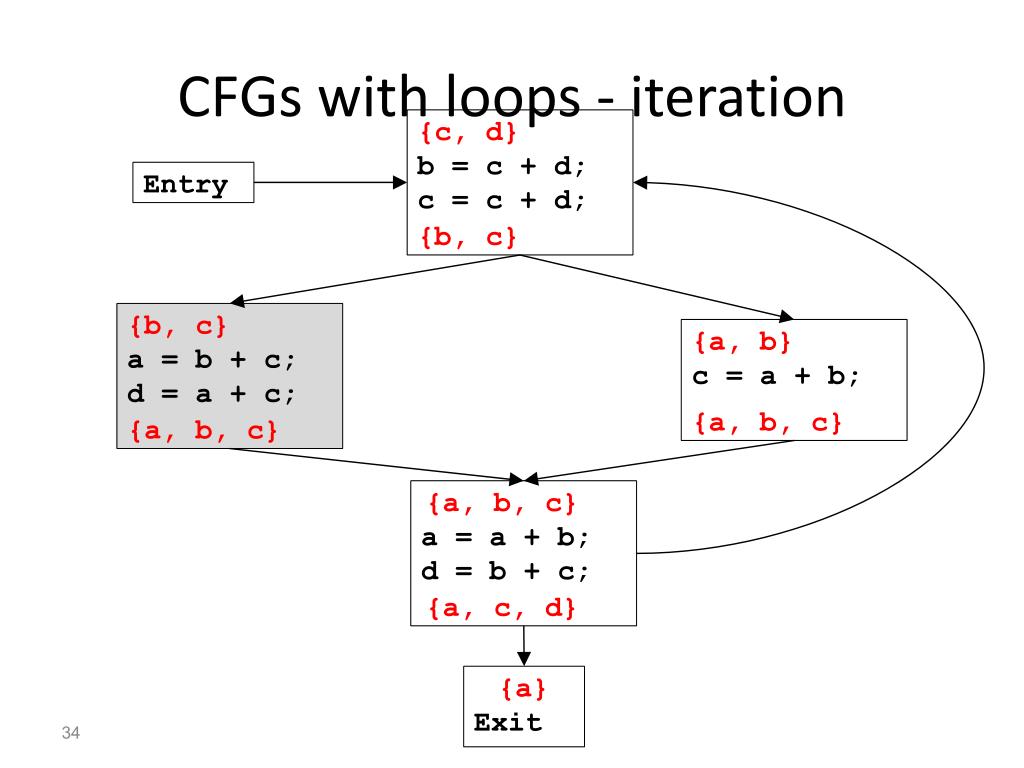 CFGs with loops - iteration

Entry

{c, d}
b = c + d;
c = c + d;
{b, c}

{b, c}
a = b + c;
d = a + c;
{a, b, c}

{a, b}
c = a + b;
{a, b, c}

{a, b, c}
a = a + b;
d = b + c;
{a, c, d}

{a}
Exit

34